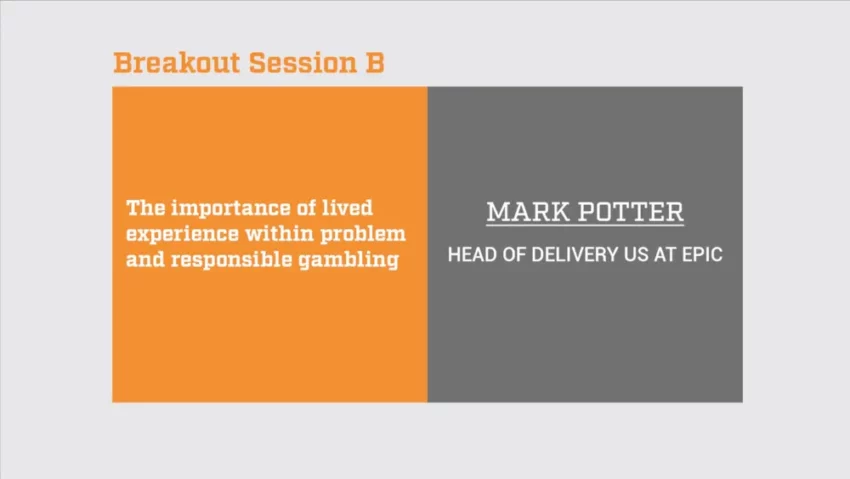 Breakout Session B

The importance of lived experience within problem and responsible gambling

MARK POTTER

HEAD OF DELIVERY US AT EPIC